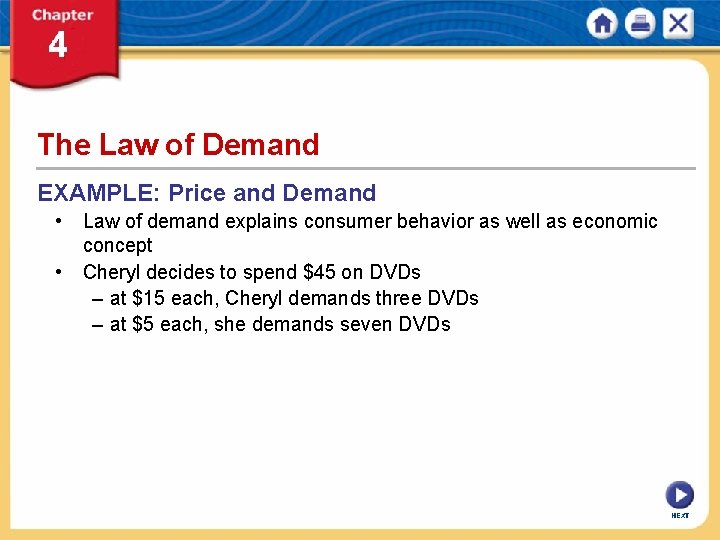 Chapter
4

The Law of Demand

EXAMPLE: Price and Demand

• Law of demand explains consumer behavior as well as economic concept
• Cheryl decides to spend \$45 on DVDs
– at \$15 each, Cheryl demands three DVDs
– at \$5 each, she demands seven DVDs

NEXT